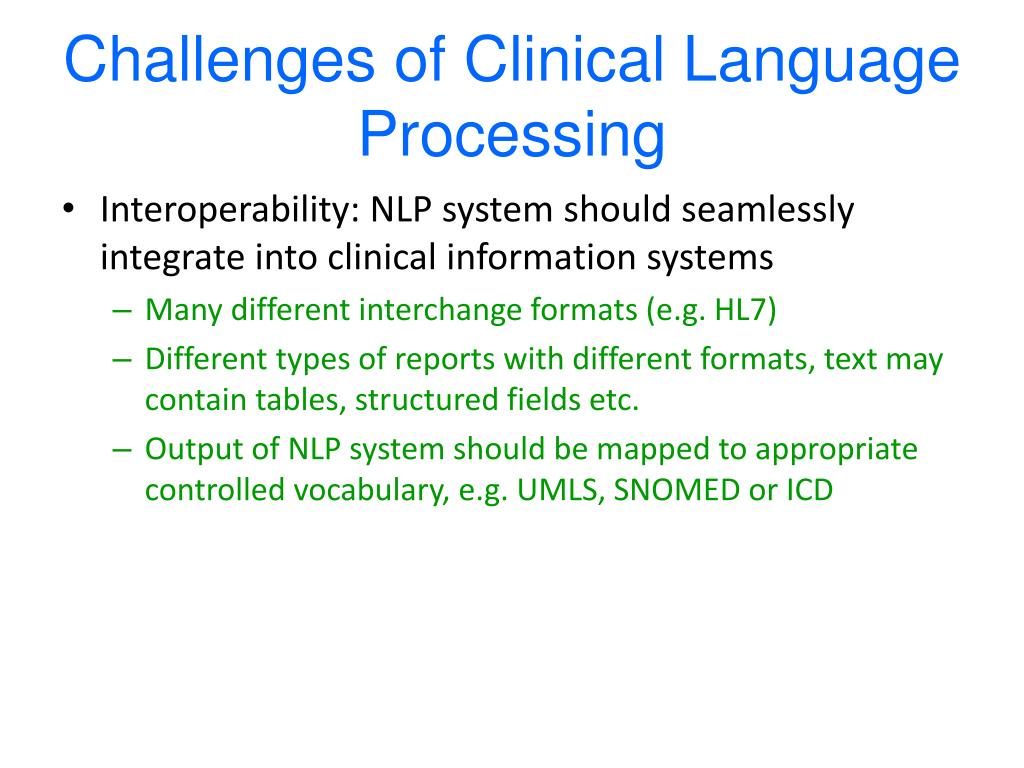 Challenges of Clinical Language Processing

• Interoperability: NLP system should seamlessly integrate into clinical information systems
– Many different interchange formats (e.g. HL7)
– Different types of reports with different formats, text may contain tables, structured fields etc.
– Output of NLP system should be mapped to appropriate controlled vocabulary, e.g. UMLS, SNOMED or ICD